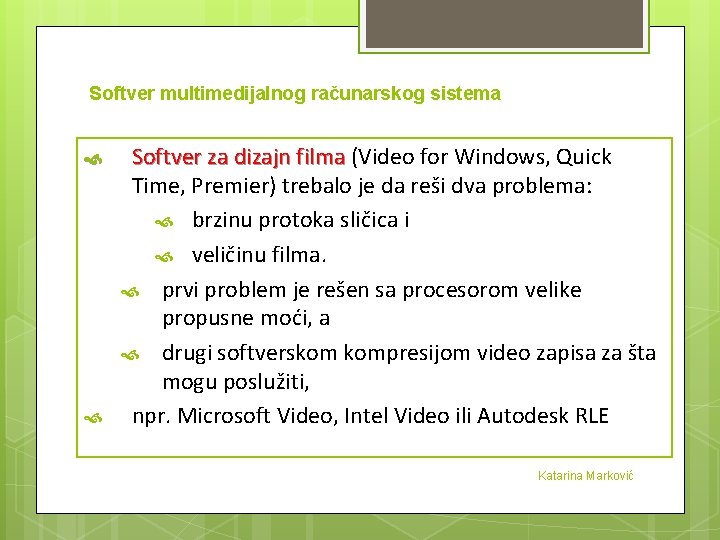 Softver multimedijalnog računarskog sistema

Softver za dizajn filma (Video for Windows, Quick Time, Premier) trebalo je da reši dva problema:

brzinu protoka sličica i

veličinu filma.

prvi problem je rešen sa procesorom velike propusne moći, a

drugi softverskom kompresijom video zapisa za šta mogu poslužiti,

npr. Microsoft Video, Intel Video ili Autodesk RLE

Katarina Marković